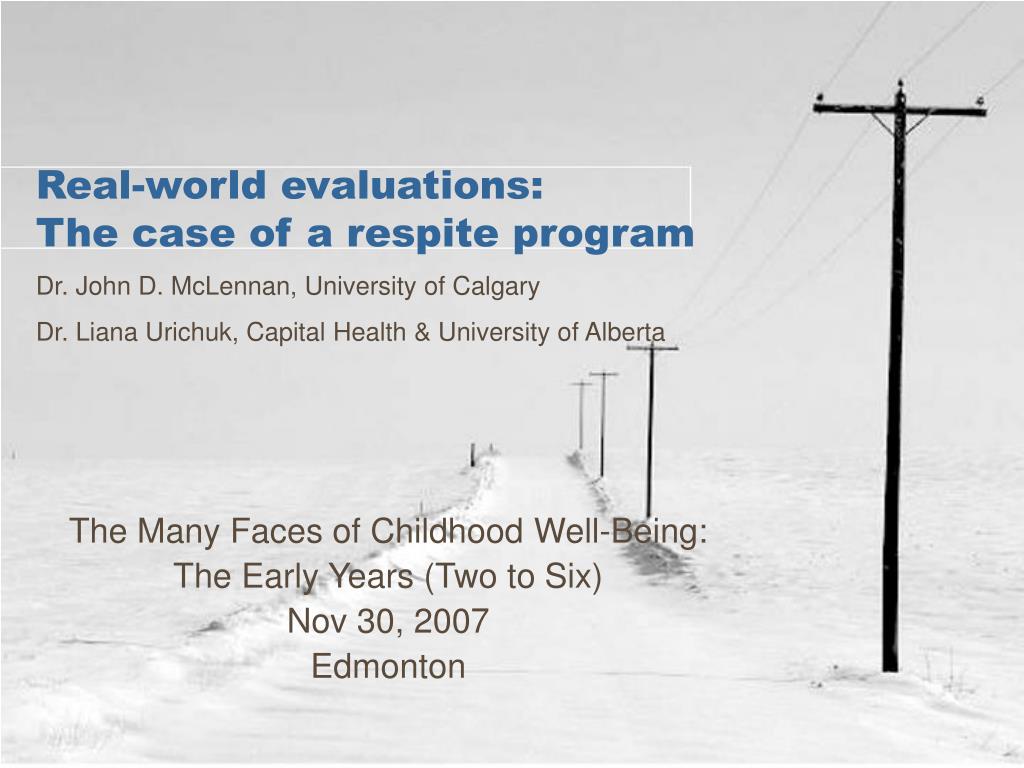 Real-world evaluations:
The case of a respite program

Dr. John D. McLennan, University of Calgary

Dr. Liana Urichuk, Capital Health & University of Alberta

The Many Faces of Childhood Well-Being:
The Early Years (Two to Six)
Nov 30, 2007
Edmonton